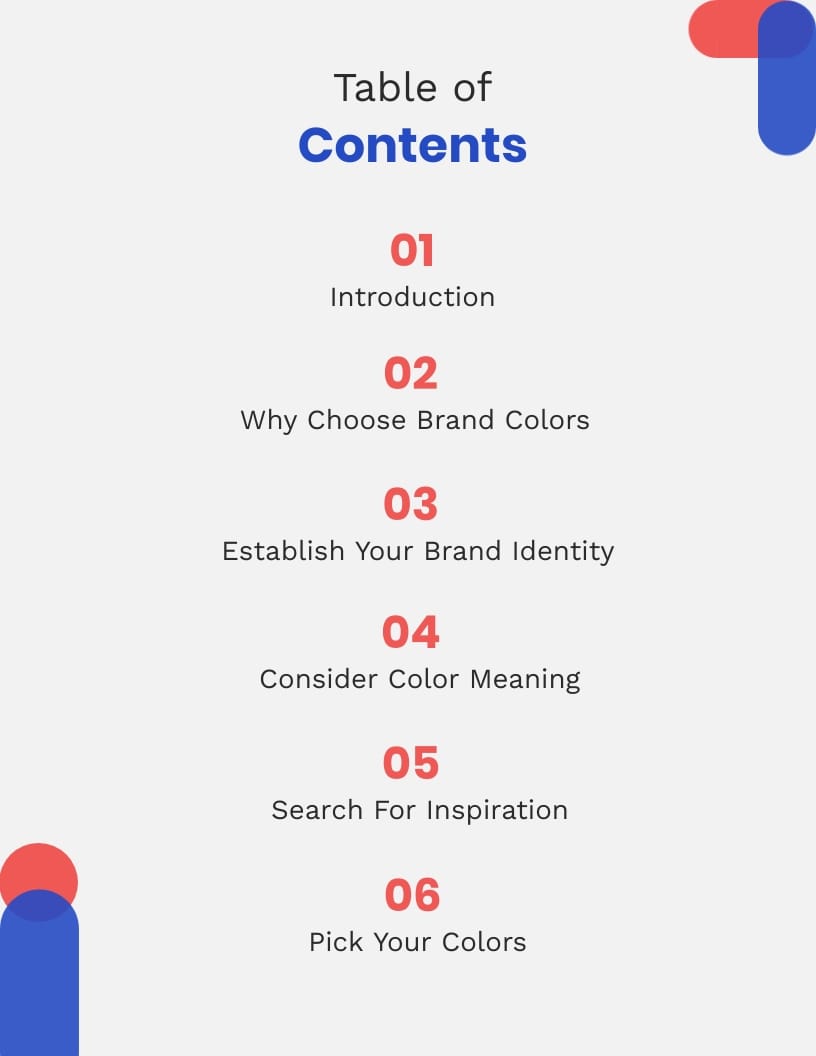 Table of
Contents

01
Introduction

02
Why Choose Brand Colors

03
Establish Your Brand Identity

04
Consider Color Meaning

05
Search For Inspiration

06
Pick Your Colors